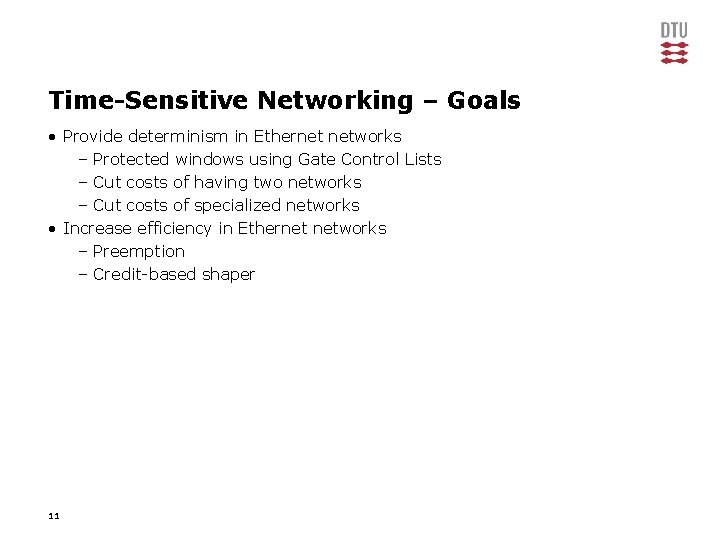 DTU

Time-Sensitive Networking – Goals

• Provide determinism in Ethernet networks
– Protected windows using Gate Control Lists
– Cut costs of having two networks
– Cut costs of specialized networks
• Increase efficiency in Ethernet networks
– Preemption
– Credit-based shaper

11